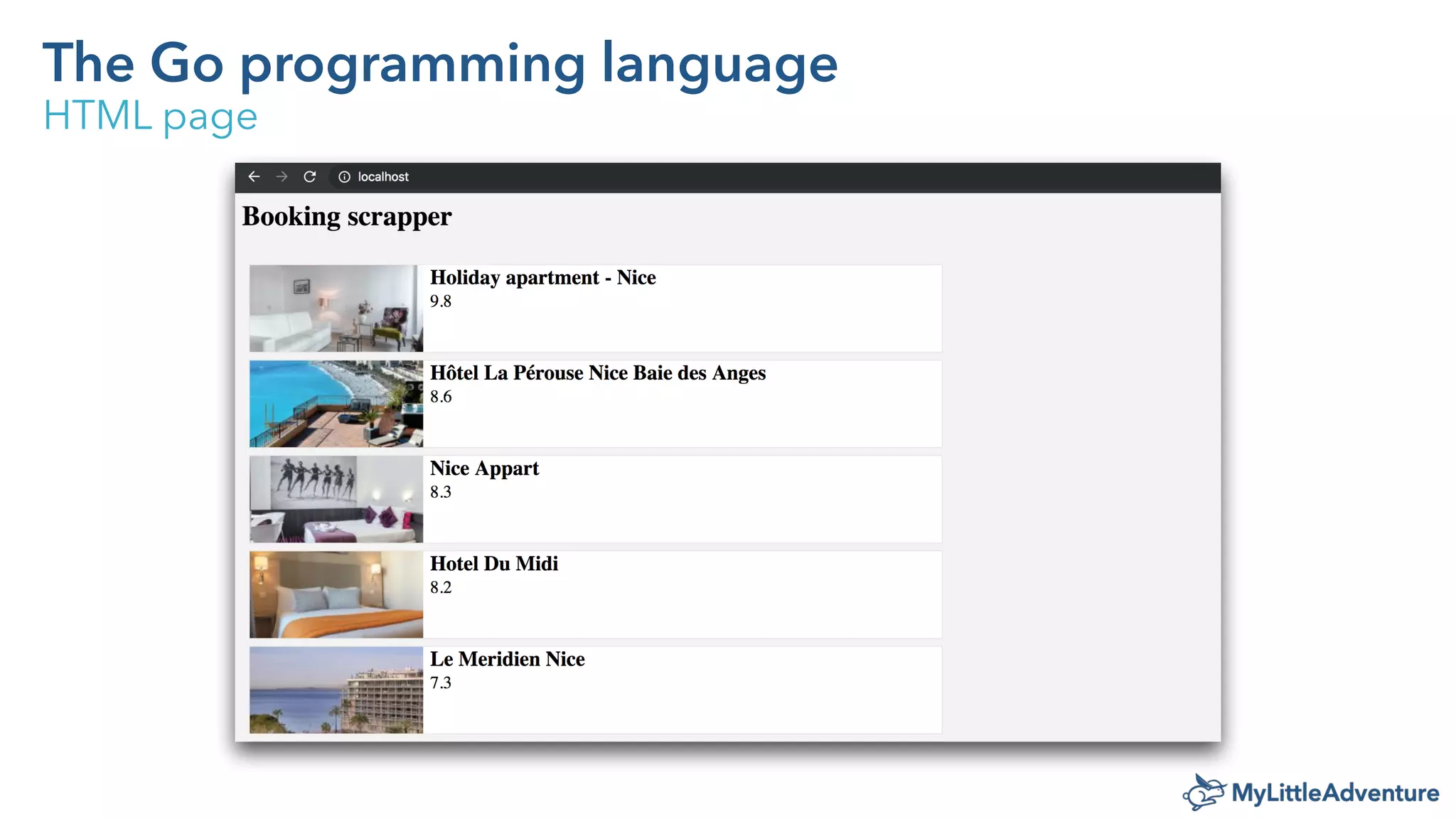 The Go programming language
HTML page

localhost

Booking scrapper

Holiday apartment - Nice
9.8

Hôtel La Pérouse Nice Baie des Anges
8.6

Nice Appart
8.3

Hotel Du Midi
8.2

Le Meridien Nice
7.3

MyLittleAdventure